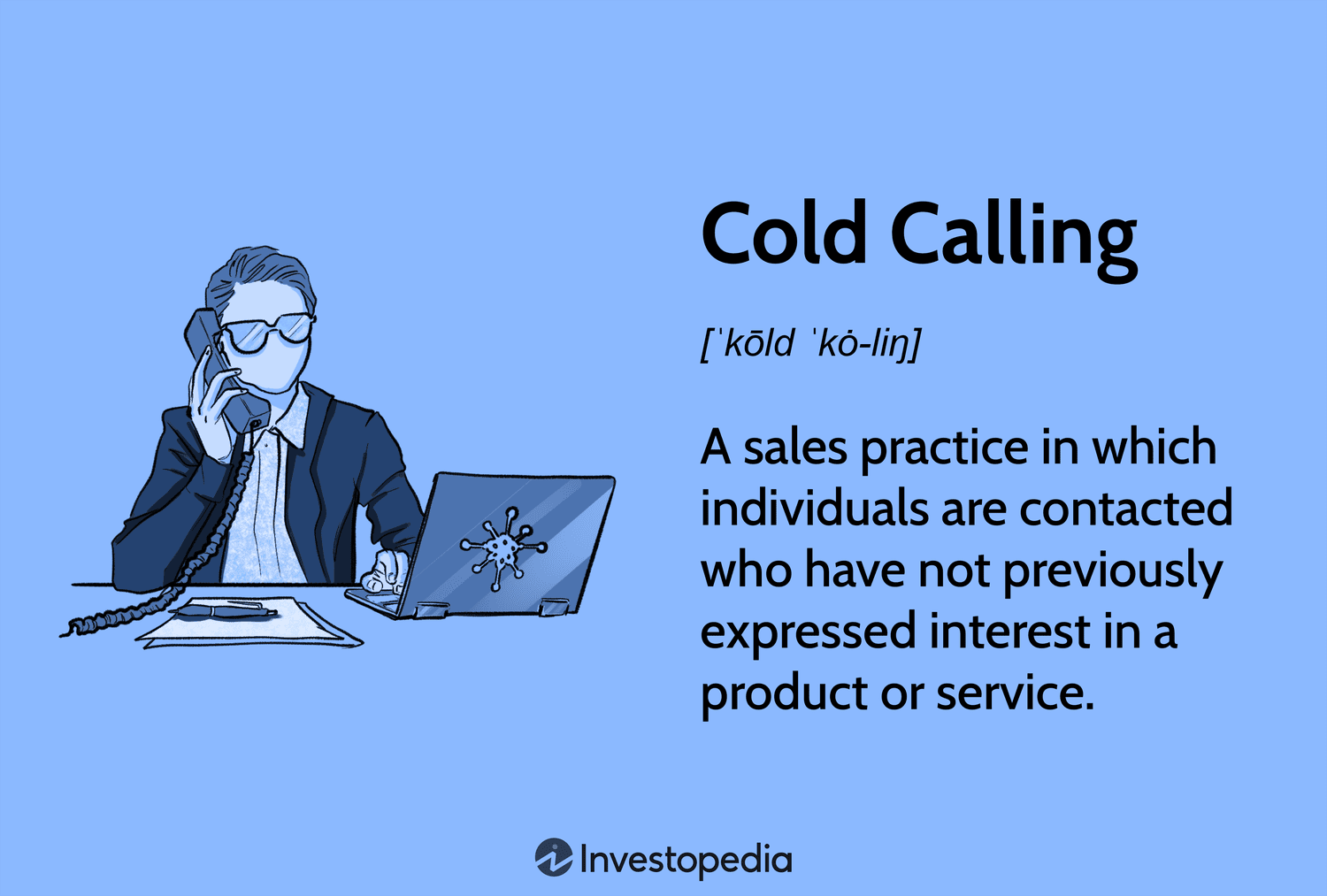 Cold Calling

[ˈkōld ˈkȯ-liŋ]

A sales practice in which individuals are contacted who have not previously expressed interest in a product or service.

Investopedia